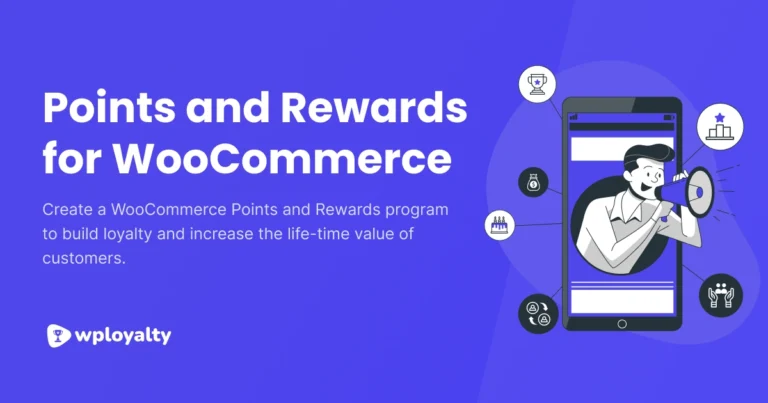 Points and Rewards for WooCommerce

Create a WooCommerce Points and Rewards program to build loyalty and increase the life-time value of customers.

wployalty